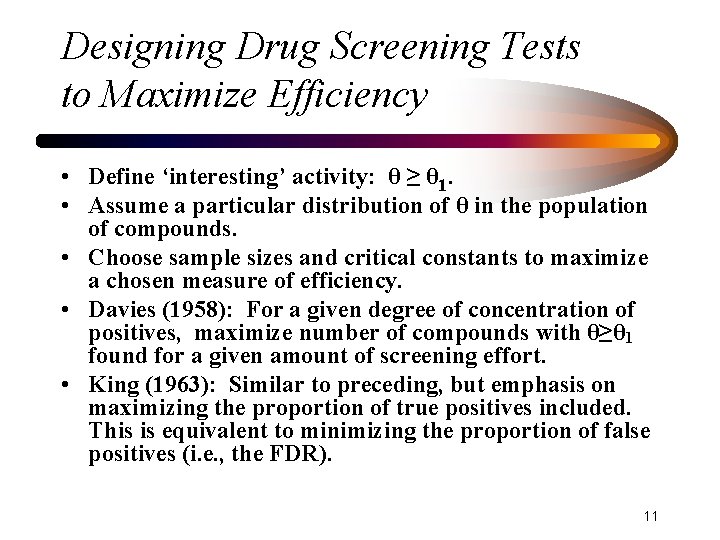 Designing Drug Screening Tests to Maximize Efficiency

• Define ‘interesting’ activity: $\theta \geq \theta_1$.
• Assume a particular distribution of $\theta$ in the population of compounds.
• Choose sample sizes and critical constants to maximize a chosen measure of efficiency.
• Davies (1958): For a given degree of concentration of positives, maximize number of compounds with $\theta \geq \theta_1$ found for a given amount of screening effort.
• King (1963): Similar to preceding, but emphasis on maximizing the proportion of true positives included. This is equivalent to minimizing the proportion of false positives (i.e., the FDR).

11